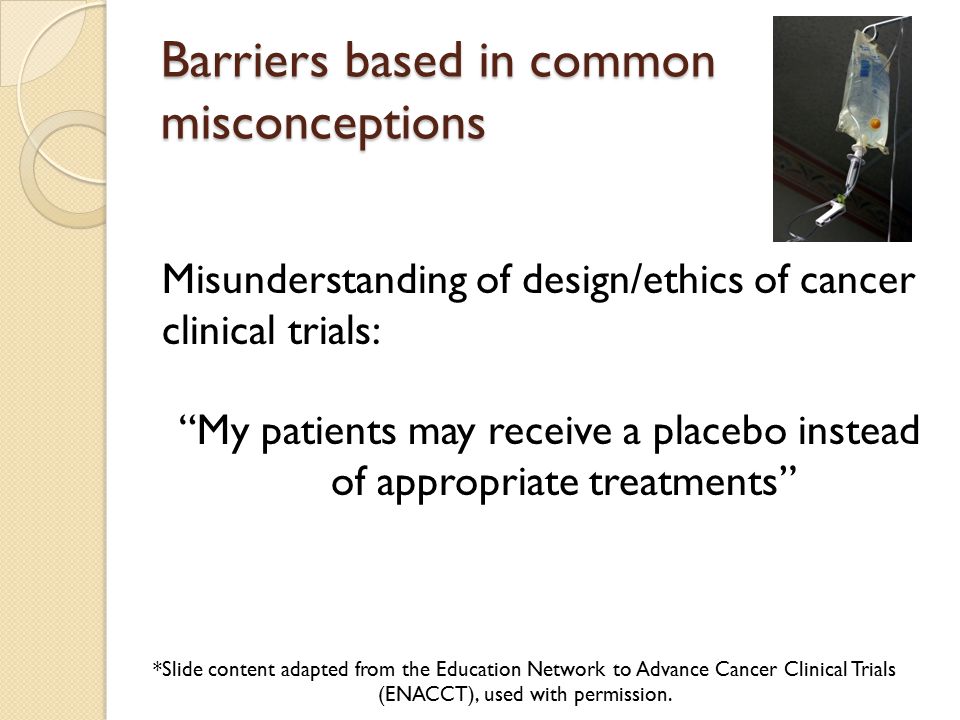 Barriers based in common misconceptions

Misunderstanding of design/ethics of cancer clinical trials:

“My patients may receive a placebo instead of appropriate treatments”

*Slide content adapted from the Education Network to Advance Cancer Clinical Trials (ENACCT), used with permission.